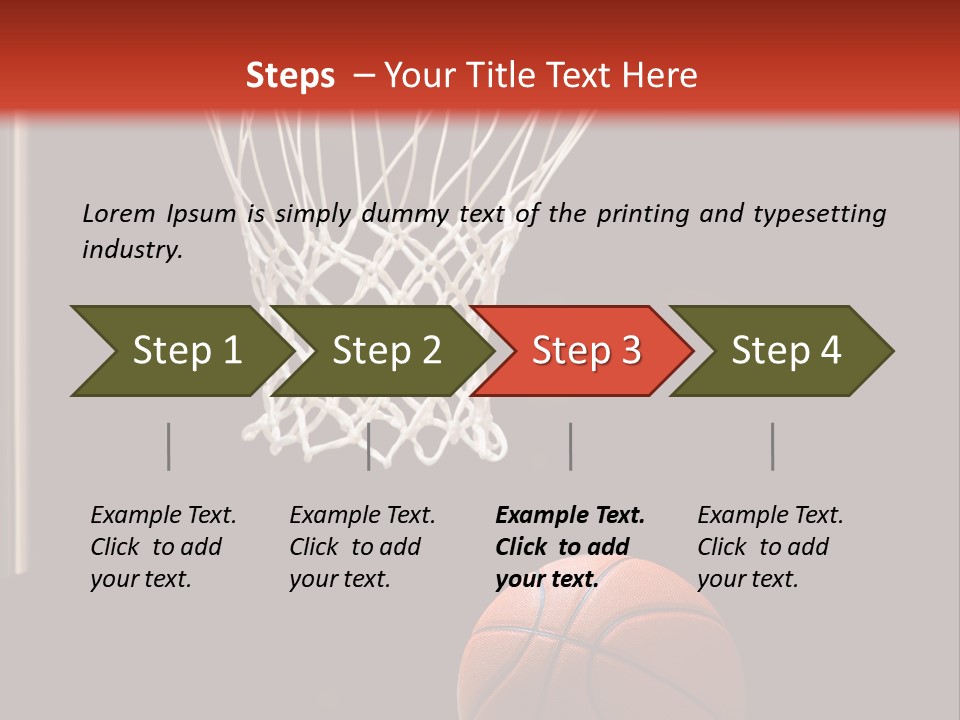 Steps – Your Title Text Here

Lorem Ipsum is simply dummy text of the printing and typesetting industry.

Step 1

Step 2

Step 3

Step 4

Example Text. Click to add your text.

Example Text. Click to add your text.

Example Text. Click to add your text.

Example Text. Click to add your text.